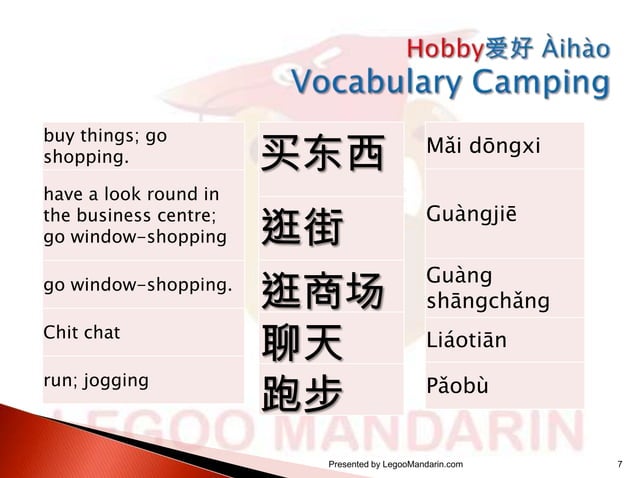 Hobby爱好 Àihào
Vocabulary Camping

| | | |
|---|---|---|
| buy things; go shopping. | 买东西 | Mǎi dōngxi |
| have a look round in the business centre; go window-shopping | 逛街 | Guàngjiē |
| go window-shopping. | 逛商场 | Guàng shāngchǎng |
| Chit chat | 聊天 | Liáotiān |
| run; jogging | 跑步 | Pǎobù |

LEGOO MANDARIN

Presented by LegooMandarin.com

7